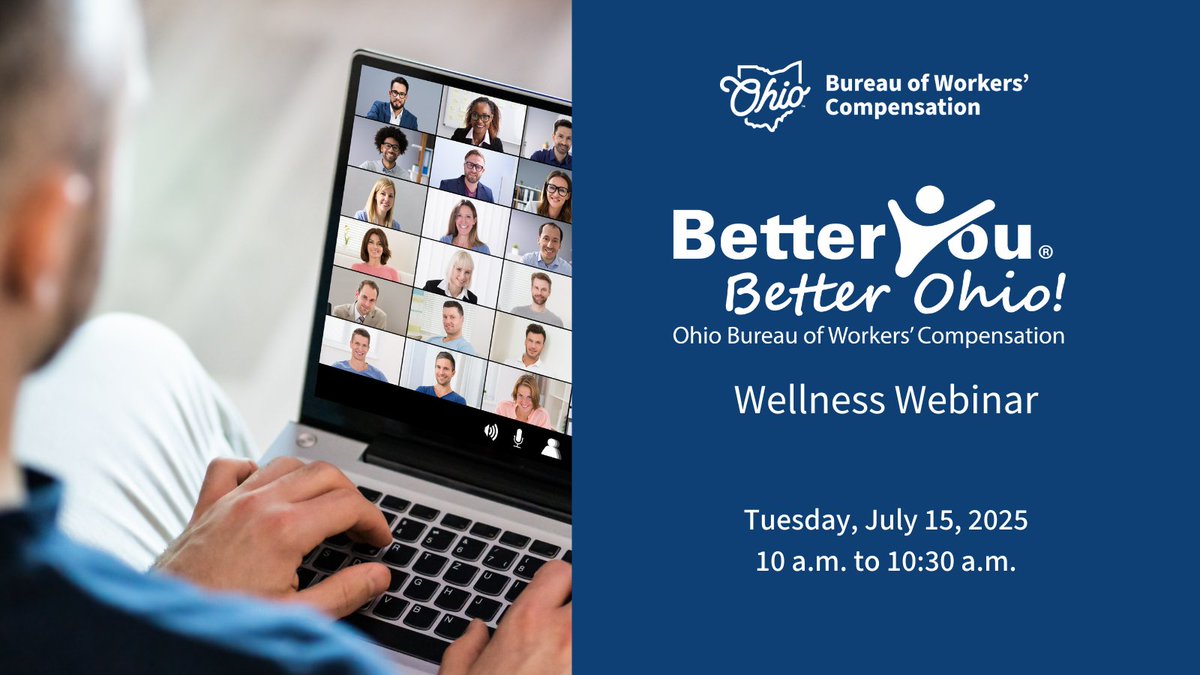 Ohio Bureau of Workers' Compensation

Better You®
Better Ohio!
Ohio Bureau of Workers' Compensation

Wellness Webinar

Tuesday, July 15, 2025
10 a.m. to 10:30 a.m.